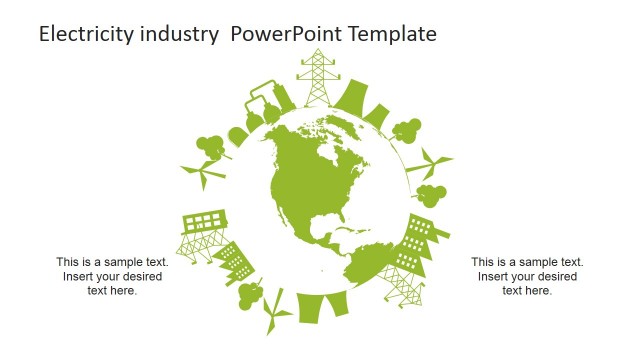 Electricity industry  PowerPoint Template

This is a sample text. Insert your desired text here.

This is a sample text. Insert your desired text here.